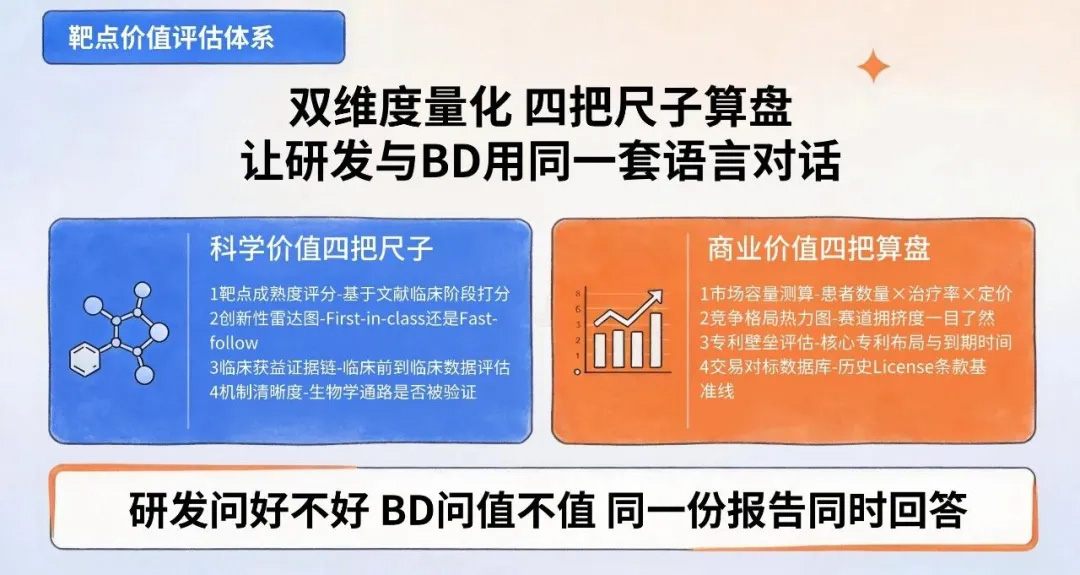 靶点价值评估体系

双维度量化 四把尺子算盘
让研发与BD用同一套语言对话

科学价值四把尺子

1靶点成熟度评分-基于文献临床阶段打分
2创新性雷达图-First-in-class还是Fast-follow
3临床获益证据链-临床前到临床数据评估
4机制清晰度-生物学通路是否被验证

商业价值四把算盘

1市场容量测算-患者数量×治疗率×定价
2竞争格局热力图-赛道拥挤度一目了然
3专利壁垒评估-核心专利布局与到期时间
4交易对标数据库-历史License条款基准线

研发问好不好 BD问值不值 同一份报告同时回答